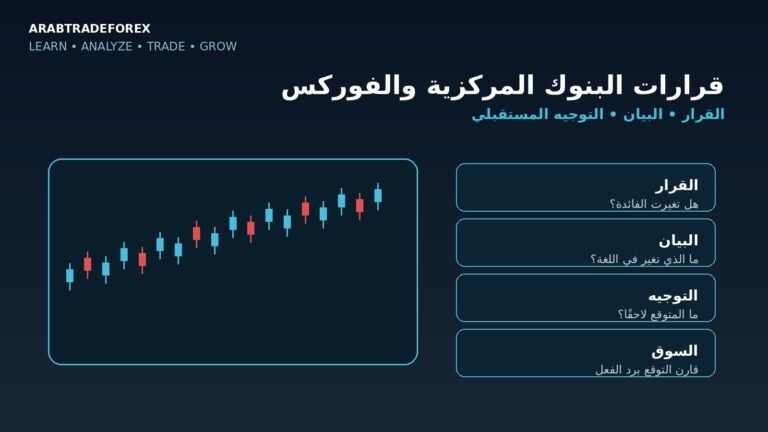 ARABTRADEFOREX
LEARN • ANALYZE • TRADE • GROW

قرارات البنوك المركزية والفوركس
القرار • البيان • التوجيه المستقبلي

القرار
هل تغيرت الفائدة؟

البيان
ما الذي تغير في اللغة؟

التوجيه
ما المتوقع لاحقًا؟

السوق
قارن التوقع برد الفعل